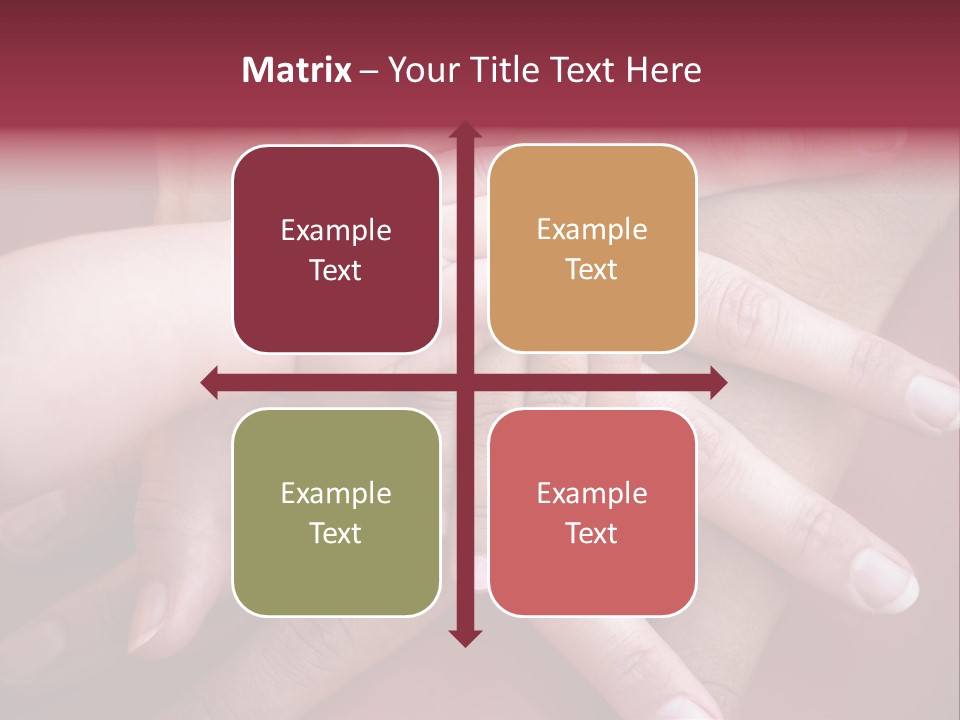 Matrix – Your Title Text Here

Example Text

Example Text

Example Text

Example Text